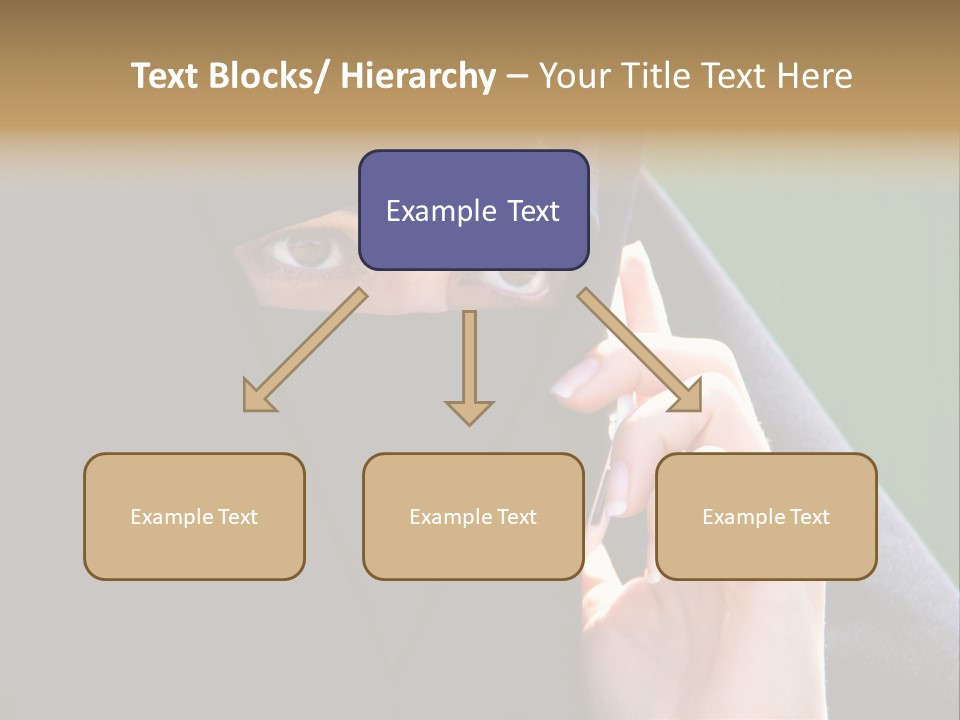 Text Blocks/ Hierarchy – Your Title Text Here

Example Text

Example Text

Example Text

Example Text